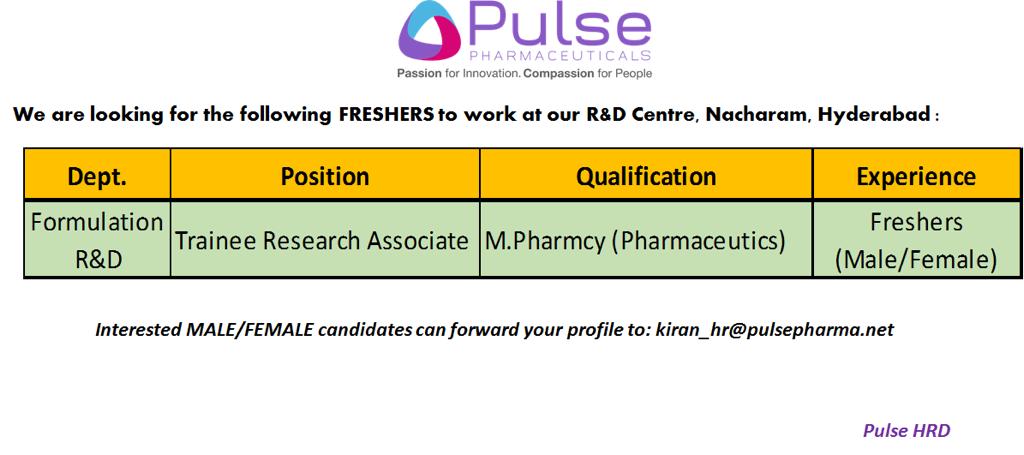 Pulse
PHARMACEUTICALS
Passion for Innovation. Compassion for People

We are looking for the following FRESHERS to work at our R&D Centre, Nacharam, Hyderabad :

| Dept. | Position | Qualification | Experience |
|---|---|---|---|
| Formulation R&D | Trainee Research Associate | M.Pharmcy (Pharmaceutics) | Freshers (Male/Female) |

Interested MALE/FEMALE candidates can forward your profile to: kiran_hr@pulsepharma.net

Pulse HRD